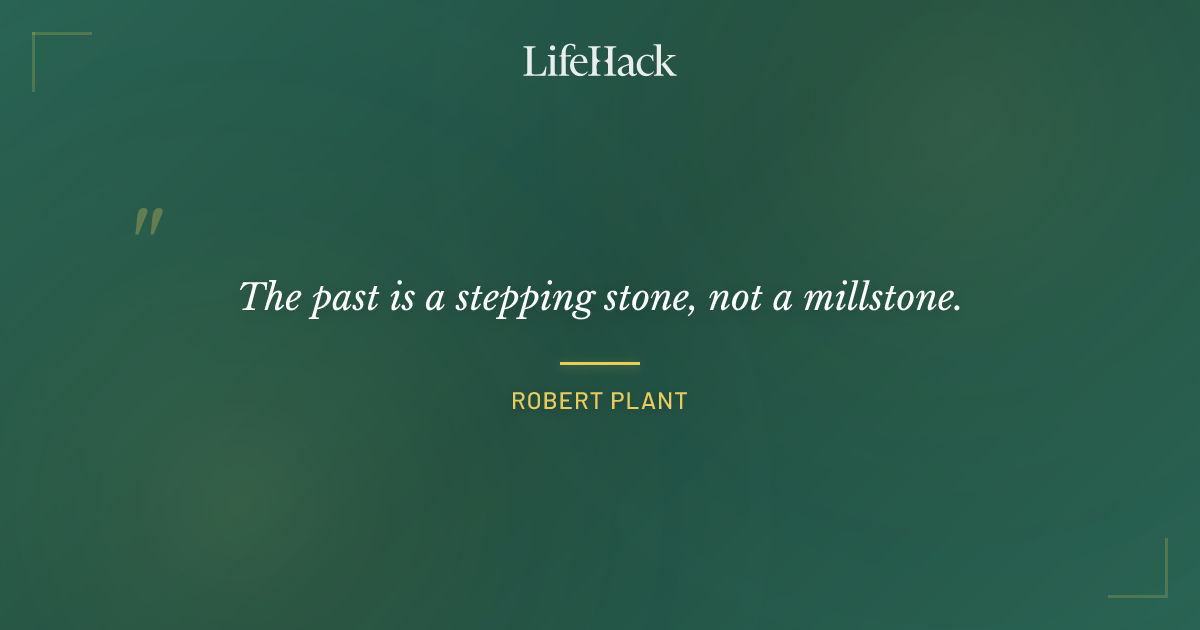 LifeHack

"

The past is a stepping stone, not a millstone.

ROBERT PLANT